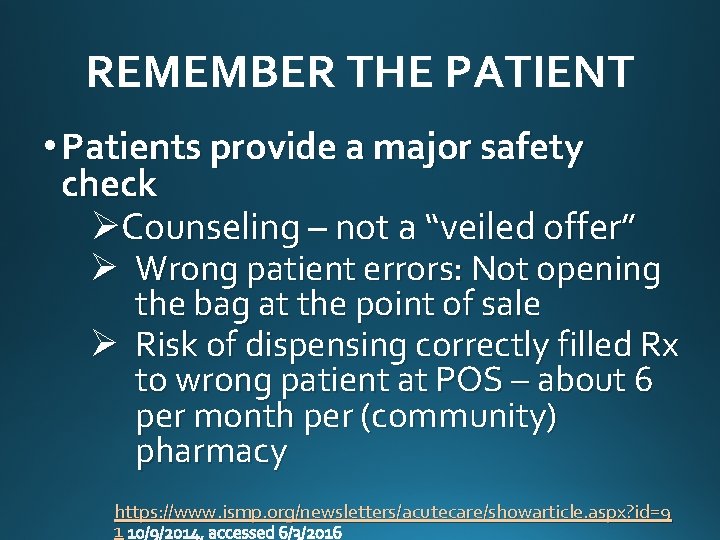 REMEMBER THE PATIENT

• Patients provide a major safety check

➢ Counseling – not a “veiled offer”

➢ Wrong patient errors: Not opening the bag at the point of sale

➢ Risk of dispensing correctly filled Rx to wrong patient at POS – about 6 per month per (community) pharmacy

https://www.ismp.org/newsletters/acutecare/showarticle.aspx?id=91 10/9/2014, accessed 6/3/2016